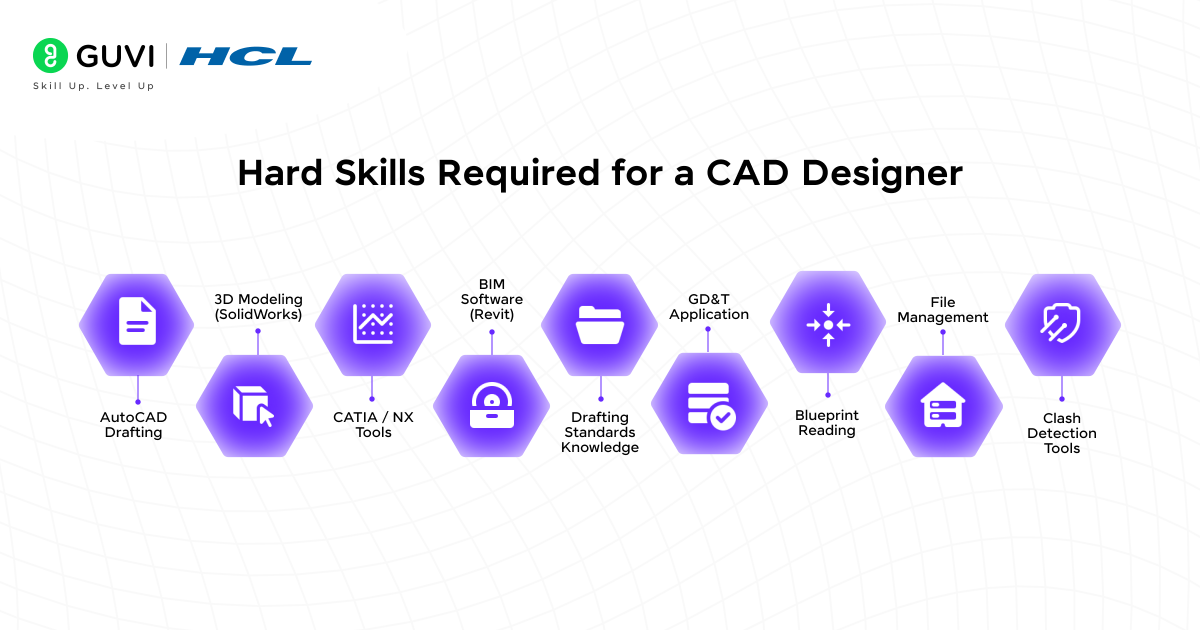 GUVI | HCL
Skill Up. Level Up

Hard Skills Required for a CAD Designer

AutoCAD Drafting

3D Modeling (SolidWorks)

CATIA / NX Tools

BIM Software (Revit)

Drafting Standards Knowledge

GD&T Application

Blueprint Reading

File Management

Clash Detection Tools